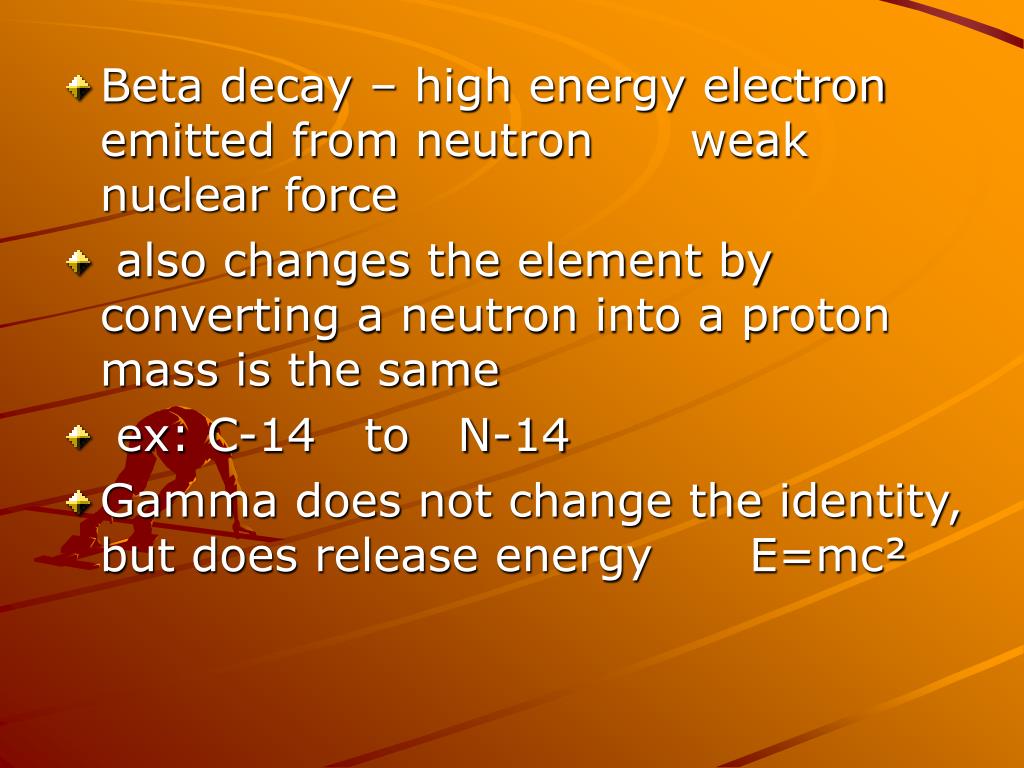 Beta decay – high energy electron emitted from neutron weak nuclear force

also changes the element by converting a neutron into a proton mass is the same

ex: C-14 to N-14

Gamma does not change the identity, but does release energy $E=mc^2$